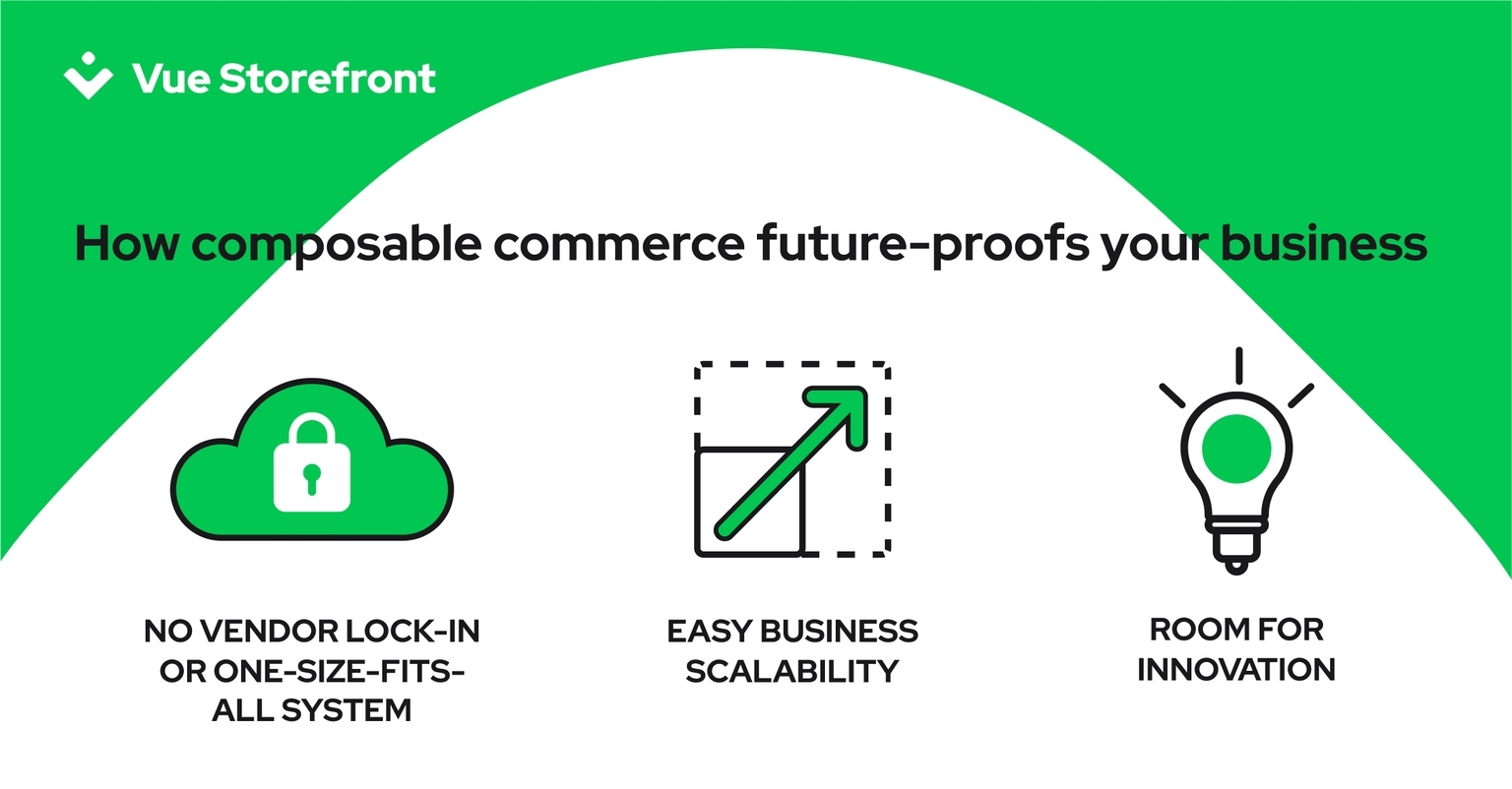 Vue Storefront

How composable commerce future-proofs your business

NO VENDOR LOCK-IN OR ONE-SIZE-FITS-ALL SYSTEM

EASY BUSINESS SCALABILITY

ROOM FOR INNOVATION